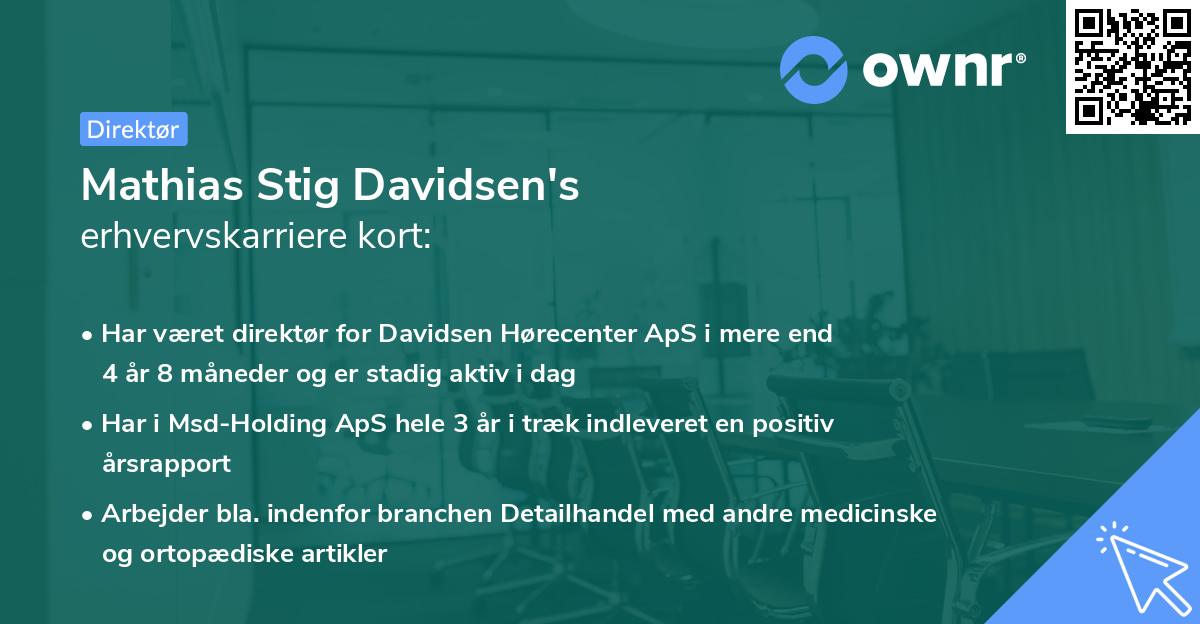 ownr®

Direktør

Mathias Stig Davidsen's
erhvervskarriere kort:

• Har været direktør for Davidsen Hørecenter ApS i mere end 4 år 8 måneder og er stadig aktiv i dag
• Har i Msd-Holding ApS hele 3 år i træk indleveret en positiv årsrapport
• Arbejder bla. indenfor branchen Detailhandel med andre medicinske og ortopædiske artikler